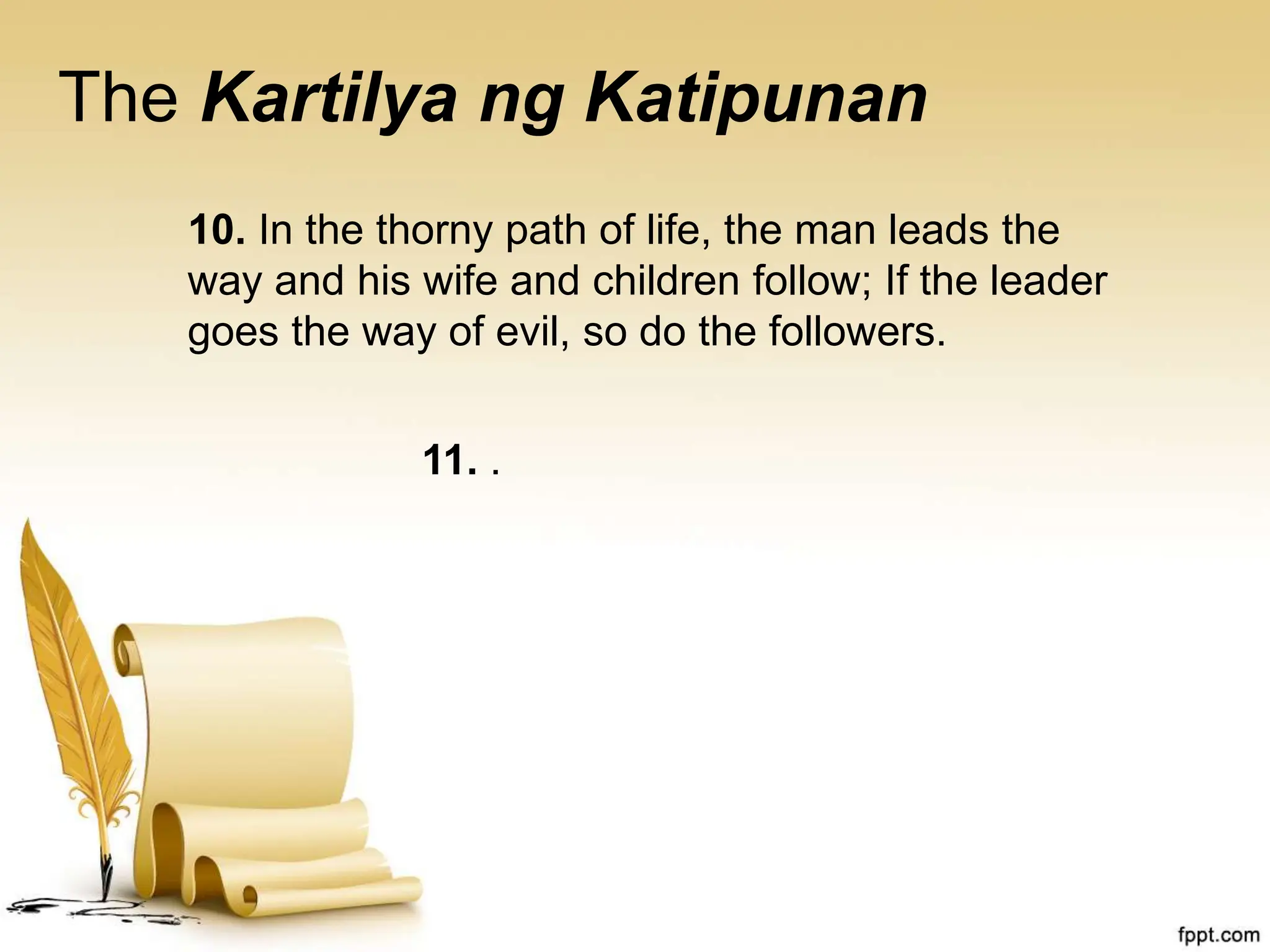 The Kartilya ng Katipunan

10. In the thorny path of life, the man leads the way and his wife and children follow; If the leader goes the way of evil, so do the followers.

11. .

fppt.com